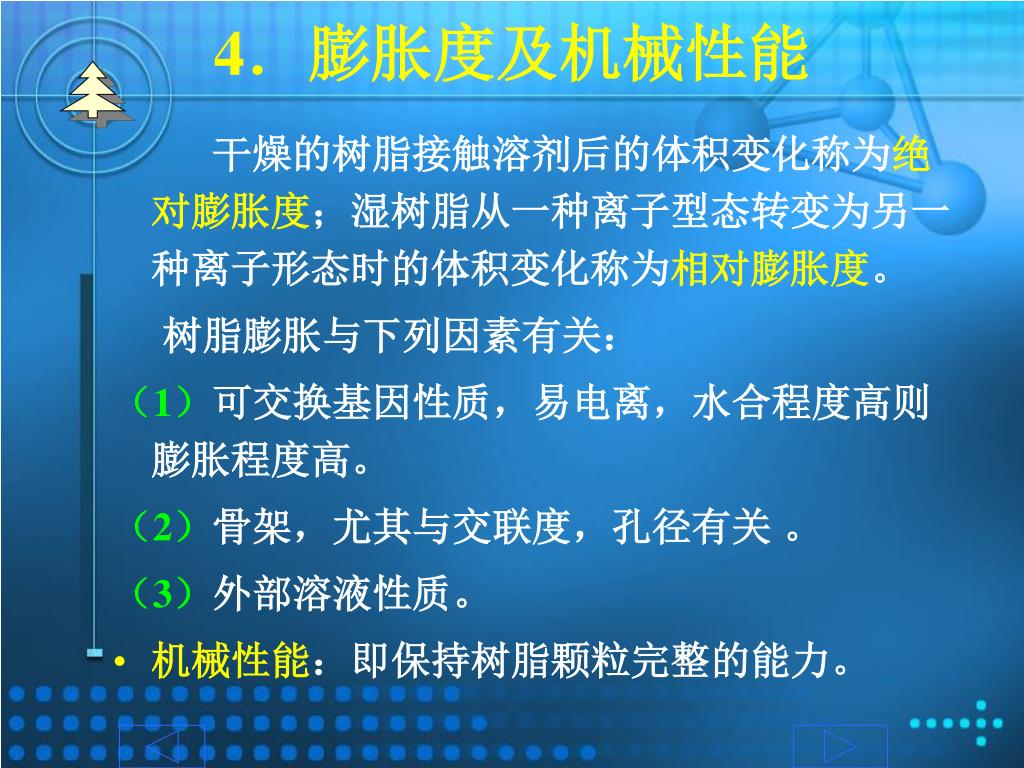 4. 膨胀度及机械性能

干燥的树脂接触溶剂后的体积变化称为绝对膨胀度；湿树脂从一种离子型态转变为另一种离子形态时的体积变化称为相对膨胀度。

树脂膨胀与下列因素有关：

（1）可交换基因性质，易电离，水合程度高则膨胀程度高。

（2）骨架，尤其与交联度，孔径有关 。

（3）外部溶液性质。

• 机械性能：即保持树脂颗粒完整的能力。